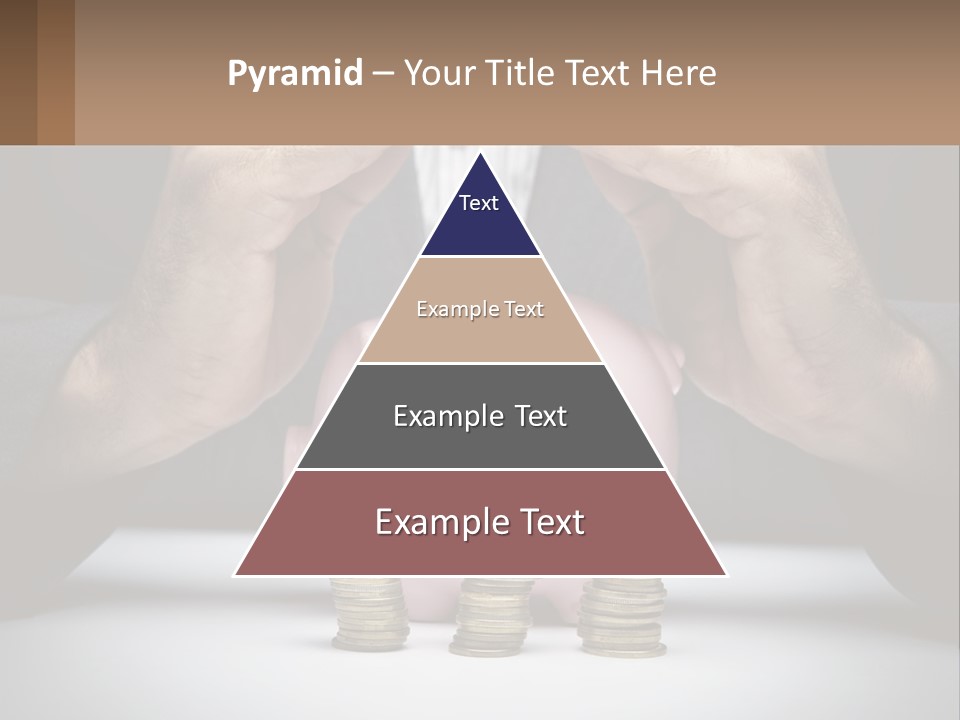 Pyramid – Your Title Text Here

Text

Example Text

Example Text

Example Text